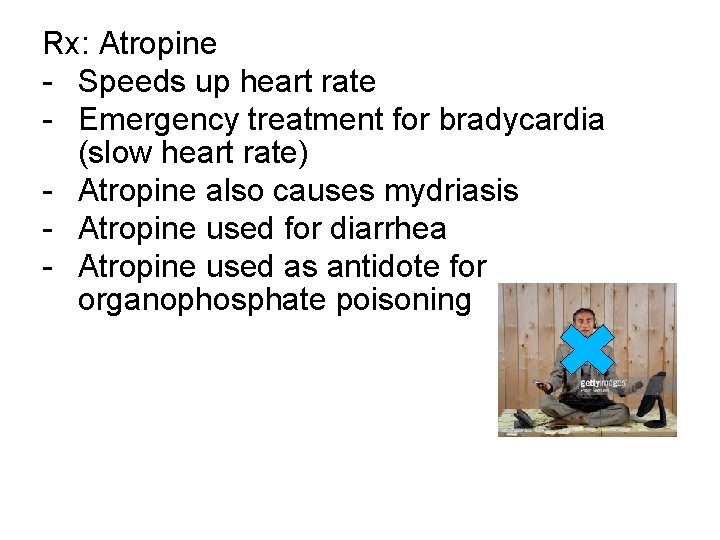 Rx: Atropine
- Speeds up heart rate
- Emergency treatment for bradycardia (slow heart rate)
- Atropine also causes mydriasis
- Atropine used for diarrhea
- Atropine used as antidote for organophosphate poisoning

gettyimages